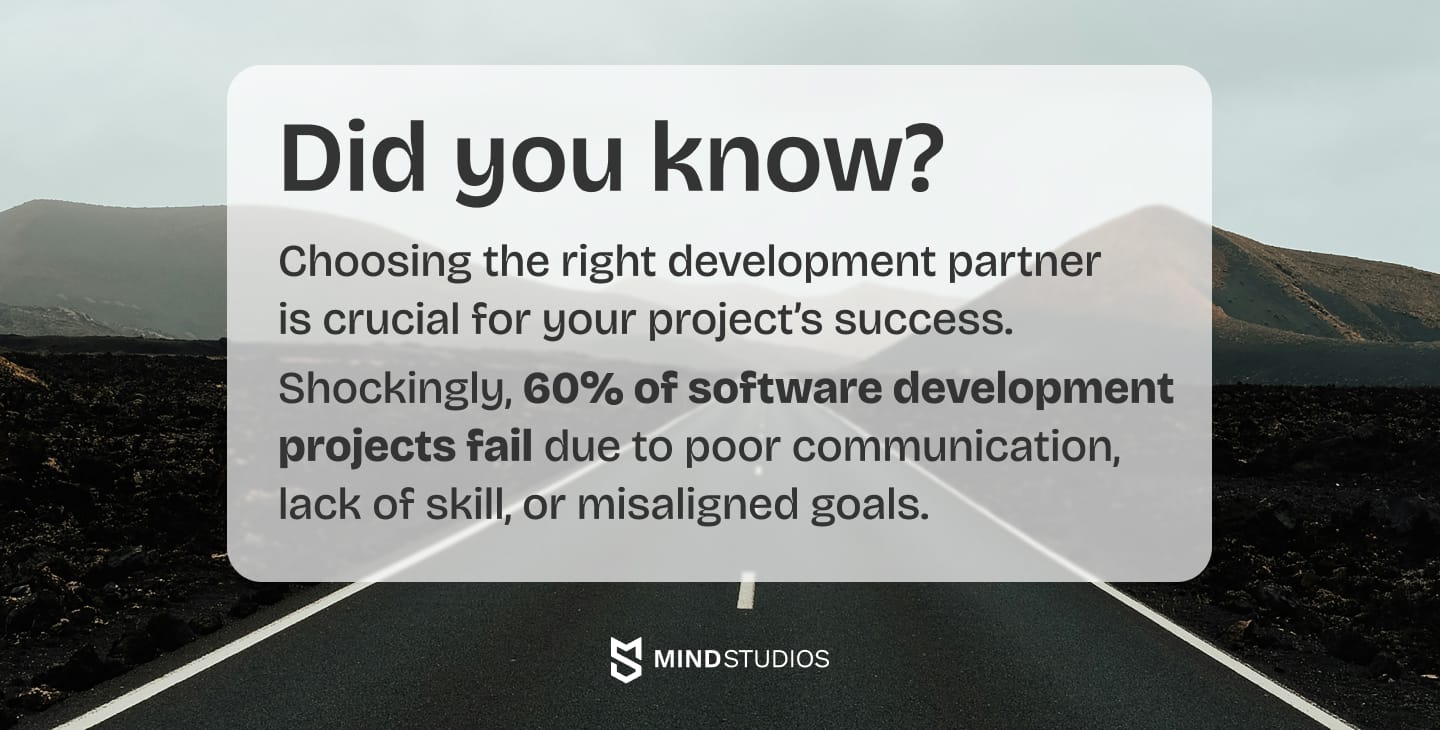 Did you know?

Choosing the right development partner is crucial for your project's success.

Shockingly, 60% of software development projects fail due to poor communication, lack of skill, or misaligned goals.

MINDSTUDIOS